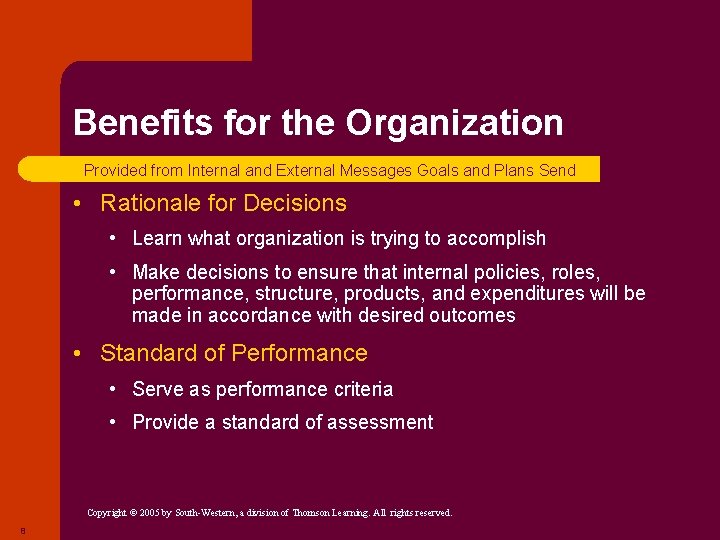 Benefits for the Organization

Provided from Internal and External Messages Goals and Plans Send

• Rationale for Decisions

• Learn what organization is trying to accomplish

• Make decisions to ensure that internal policies, roles, performance, structure, products, and expenditures will be made in accordance with desired outcomes

• Standard of Performance

• Serve as performance criteria

• Provide a standard of assessment

Copyright © 2005 by South-Western, a division of Thomson Learning. All rights reserved.

8